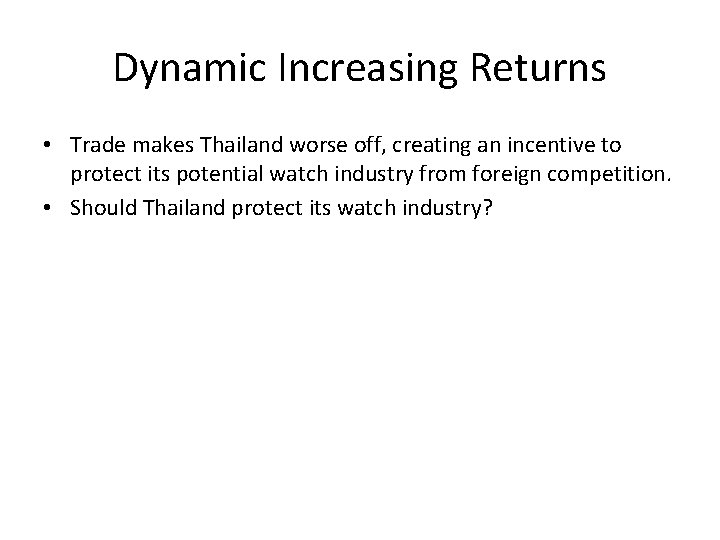 Dynamic Increasing Returns

• Trade makes Thailand worse off, creating an incentive to protect its potential watch industry from foreign competition.
• Should Thailand protect its watch industry?